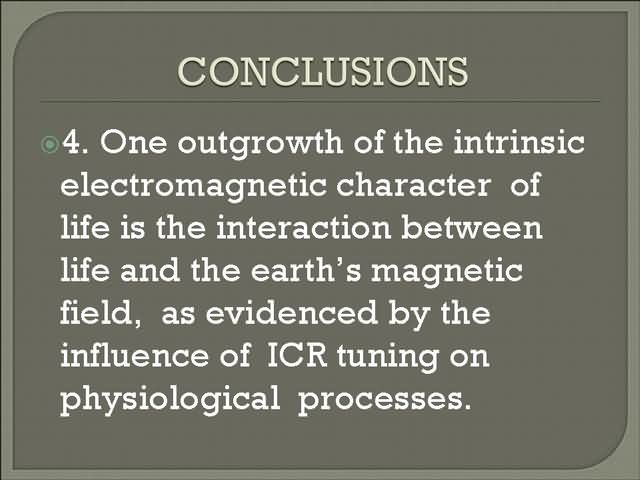 CONCLUSIONS

4. One outgrowth of the intrinsic electromagnetic character of life is the interaction between life and the earth's magnetic field, as evidenced by the influence of ICR tuning on physiological processes.